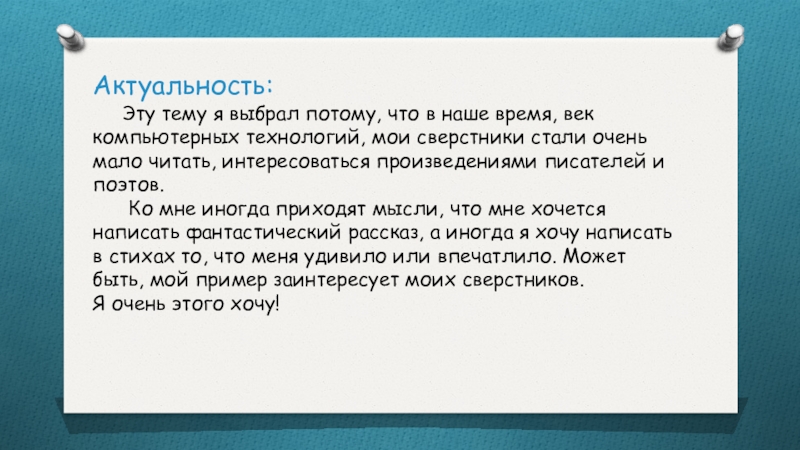 Актуальность:

Эту тему я выбрал потому, что в наше время, век компьютерных технологий, мои сверстники стали очень мало читать, интересоваться произведениями писателей и поэтов.

Ко мне иногда приходят мысли, что мне хочется написать фантастический рассказ, а иногда я хочу написать в стихах то, что меня удивило или впечатлило. Может быть, мой пример заинтересует моих сверстников.
Я очень этого хочу!